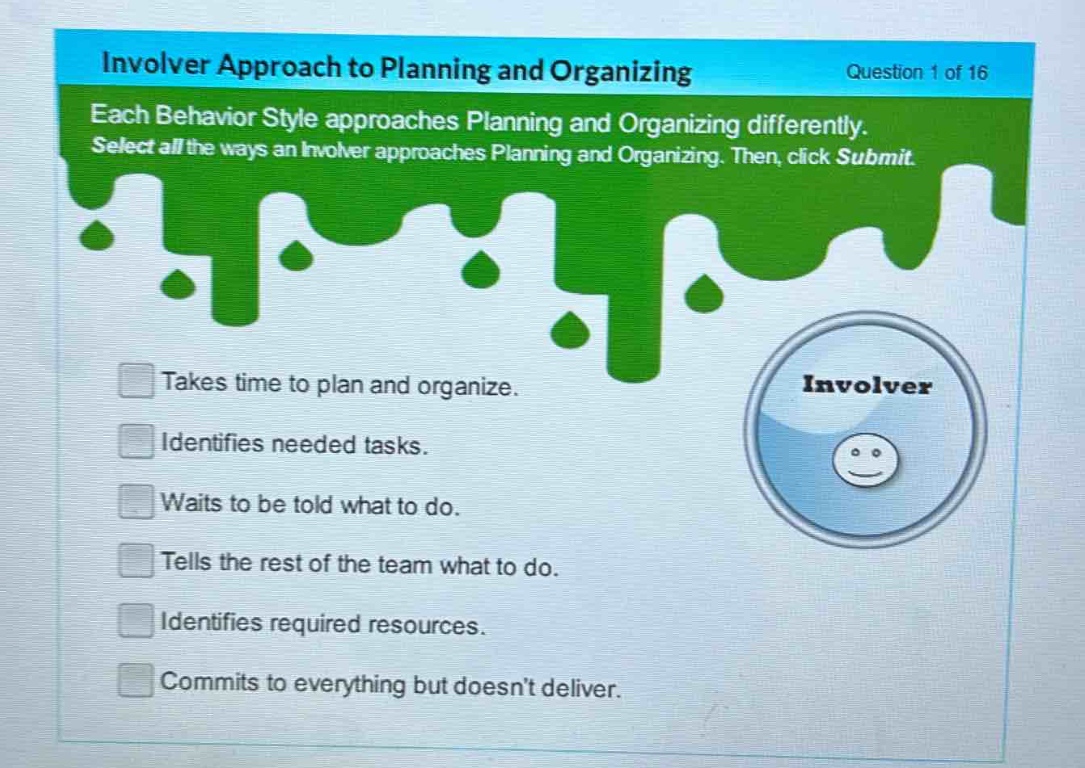 Involver Approach to Planning and Organizing

Question 1 of 16

Each Behavior Style approaches Planning and Organizing differently.

Select all the ways an Involver approaches Planning and Organizing. Then, click Submit.

Takes time to plan and organize.

Identifies needed tasks.

Waits to be told what to do.

Tells the rest of the team what to do.

Identifies required resources.

Commits to everything but doesn't deliver.

Involver